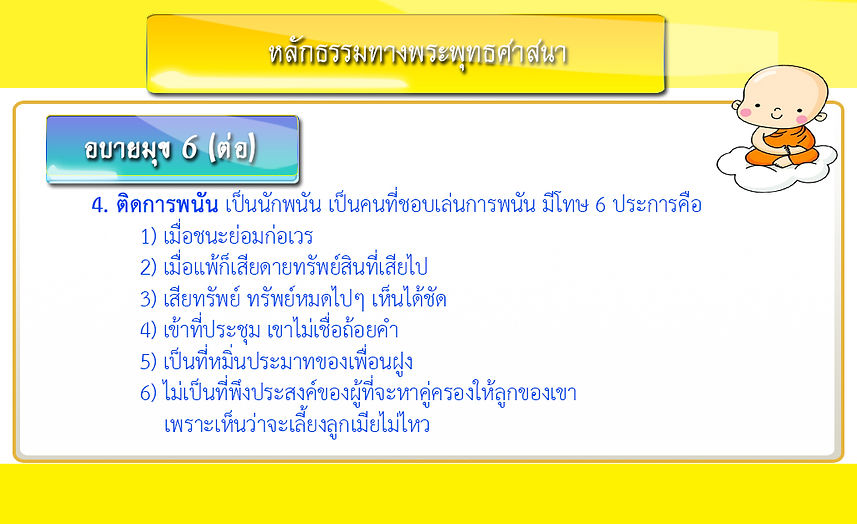 หลักธรรมทางพระพุทธศาสนา

อบายมุข 6 (ต่อ)

4. ติดการพนัน เป็นนักพนัน เป็นคนที่ชอบเล่นการพนัน มีโทษ 6 ประการคือ
1) เมื่อชนะย่อมก่อเวร
2) เมื่อแพ้ก็เสียดายทรัพย์สินที่เสียไป
3) เสียทรัพย์ ทรัพย์หมดไปๆ เห็นได้ชัด
4) เข้าที่ประชุม เขาไม่เชื่อถ้อยคำ
5) เป็นที่หมิ่นประมาทของเพื่อนฝูง
6) ไม่เป็นที่พึงประสงค์ของผู้ที่จะหาคู่ครองให้ลูกของเขา เพราะเห็นว่าจะเลี้ยงลูกเมียไม่ไหว